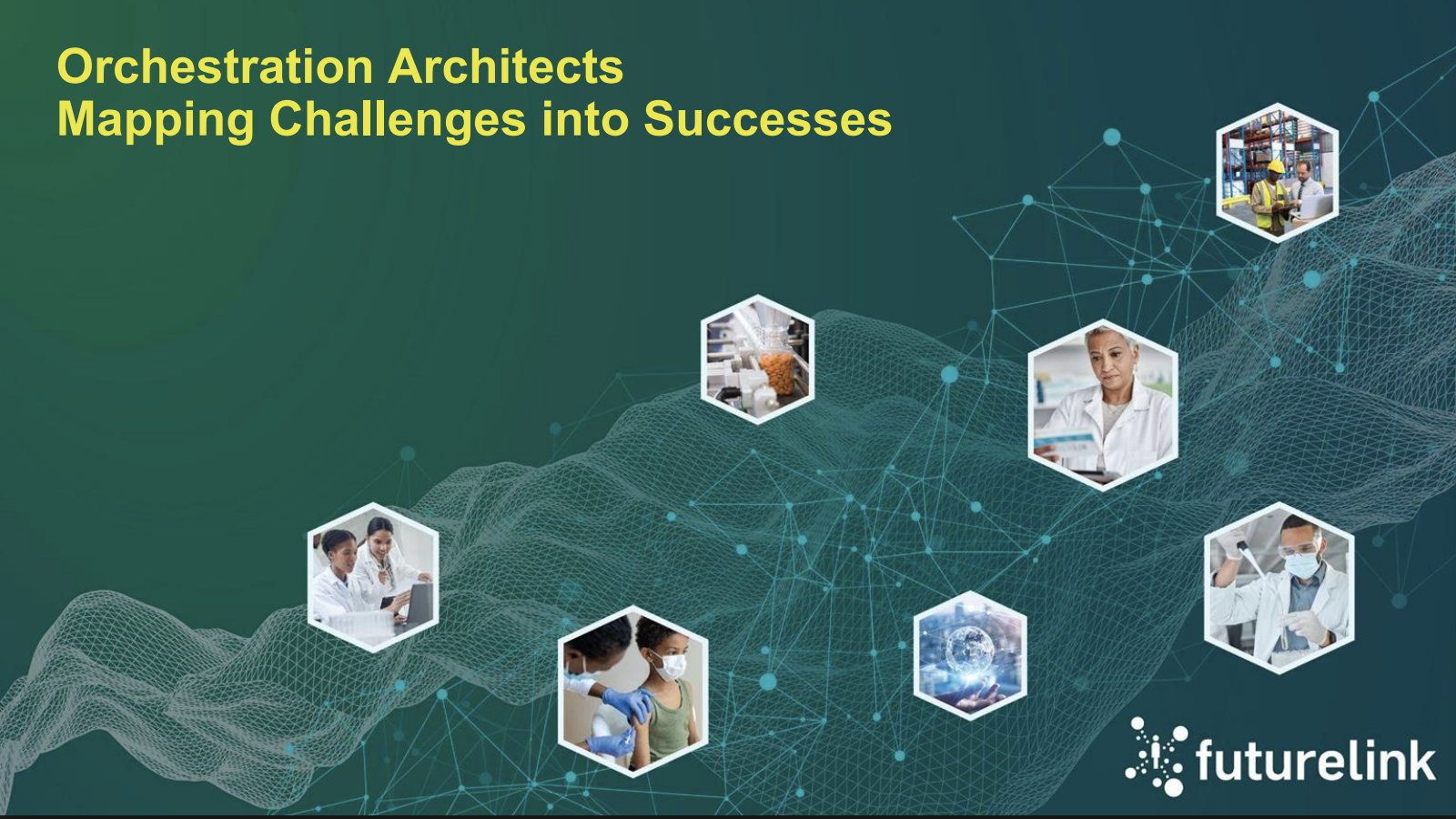 Orchestration Architects
Mapping Challenges into Successes

futurelink